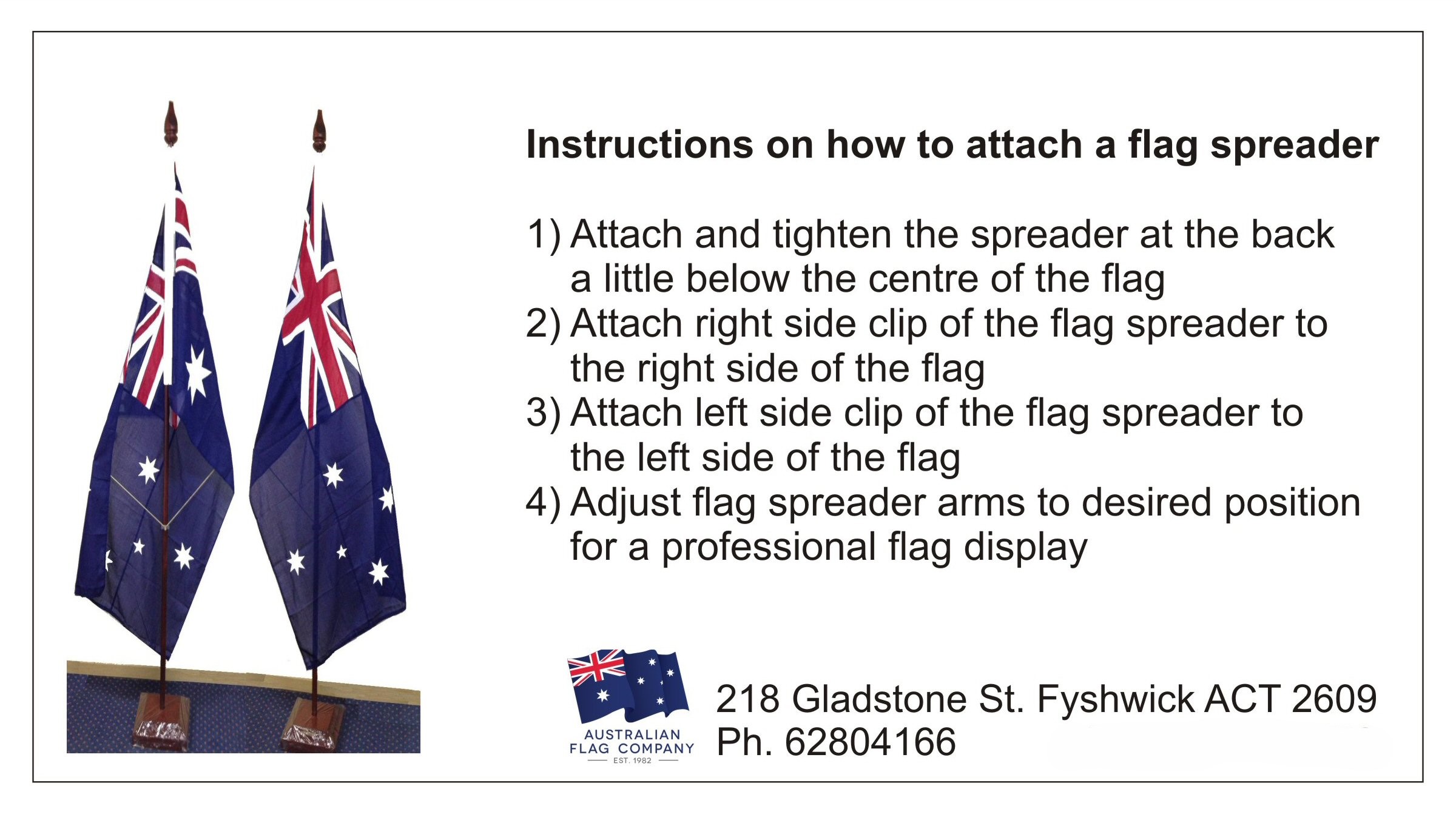 Instructions on how to attach a flag spreader

1) Attach and tighten the spreader at the back a little below the centre of the flag
2) Attach right side clip of the flag spreader to the right side of the flag
3) Attach left side clip of the flag spreader to the left side of the flag
4) Adjust flag spreader arms to desired position for a professional flag display

AUSTRALIAN FLAG COMPANY
EST. 1982

218 Gladstone St. Fyshwick ACT 2609
Ph. 62804166